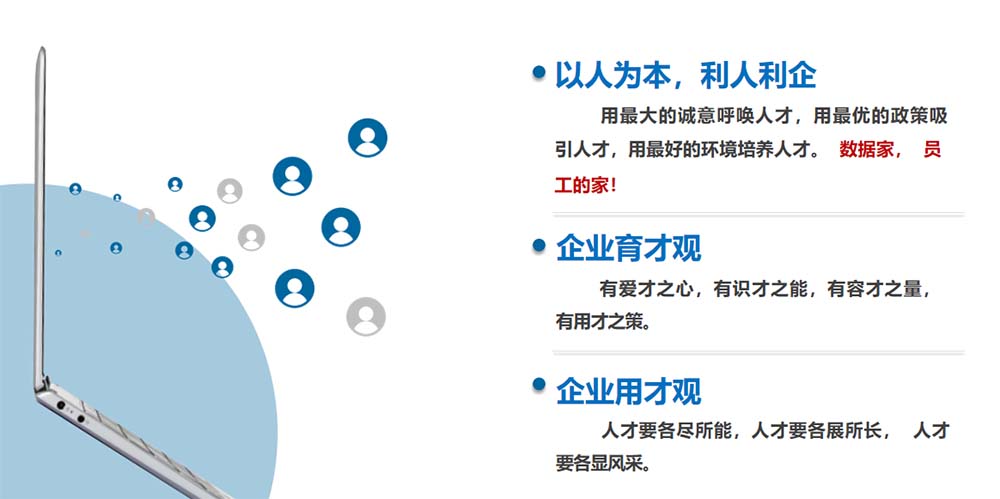 以人为本，利人利企

用最大的诚意呼唤人才，用最优的政策吸引人才，用最好的环境培养人才。 数据家， 员工的家！

企业育才观

有爱才之心，有识才之能，有容才之量，有用才之策。

企业用才观

人才要各尽所能，人才要各展所长， 人才要各显风采。